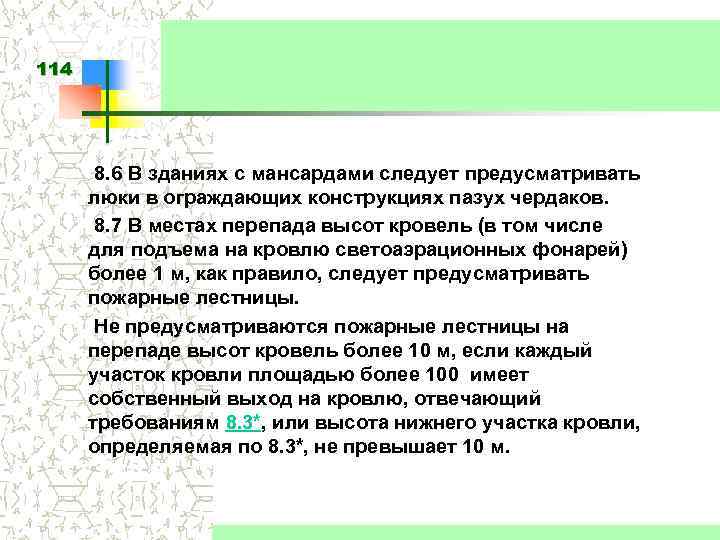 114

8.6 В зданиях с мансардами следует предусматривать люки в ограждающих конструкциях пазух чердаков.

8.7 В местах перепада высот кровель (в том числе для подъема на кровлю светоаэрационных фонарей) более 1 м, как правило, следует предусматривать пожарные лестницы.

Не предусматриваются пожарные лестницы на перепаде высот кровель более 10 м, если каждый участок кровли площадью более 100 имеет собственный выход на кровлю, отвечающий требованиям 8.3*, или высота нижнего участка кровли, определяемая по 8.3*, не превышает 10 м.